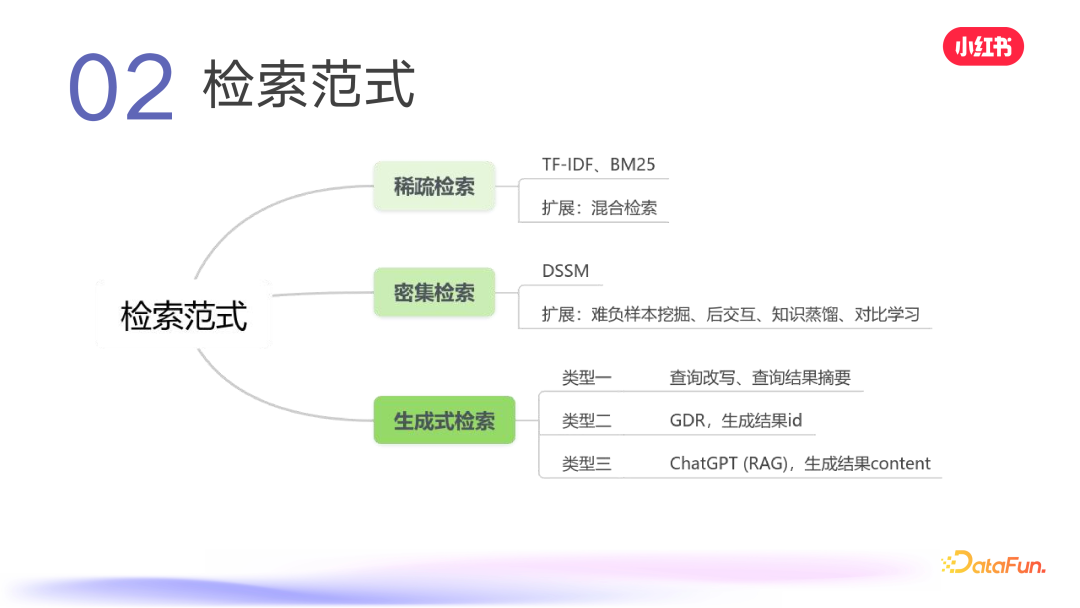 02 检索范式

小红书

检索范式

稀疏检索
TF-IDF、BM25
扩展：混合检索

密集检索
DSSM
扩展：难负样本挖掘、后交互、知识蒸馏、对比学习

生成式检索
类型一 查询改写、查询结果摘要
类型二 GDR，生成结果id
类型三 ChatGPT (RAG)，生成结果content

DataFun.